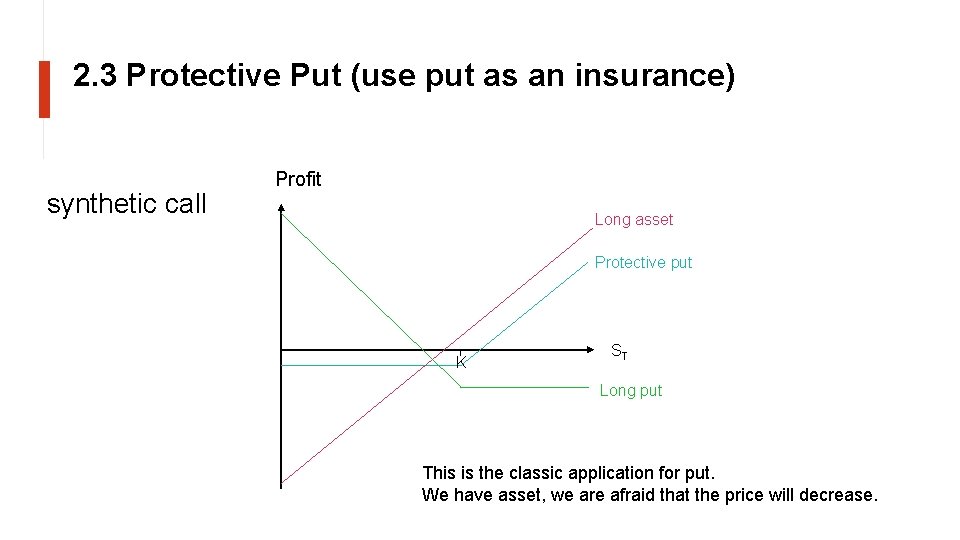 2.3 Protective Put (use put as an insurance)

synthetic call

Profit

Long asset

Protective put

K

$S_T$

Long put

This is the classic application for put.
We have asset, we are afraid that the price will decrease.